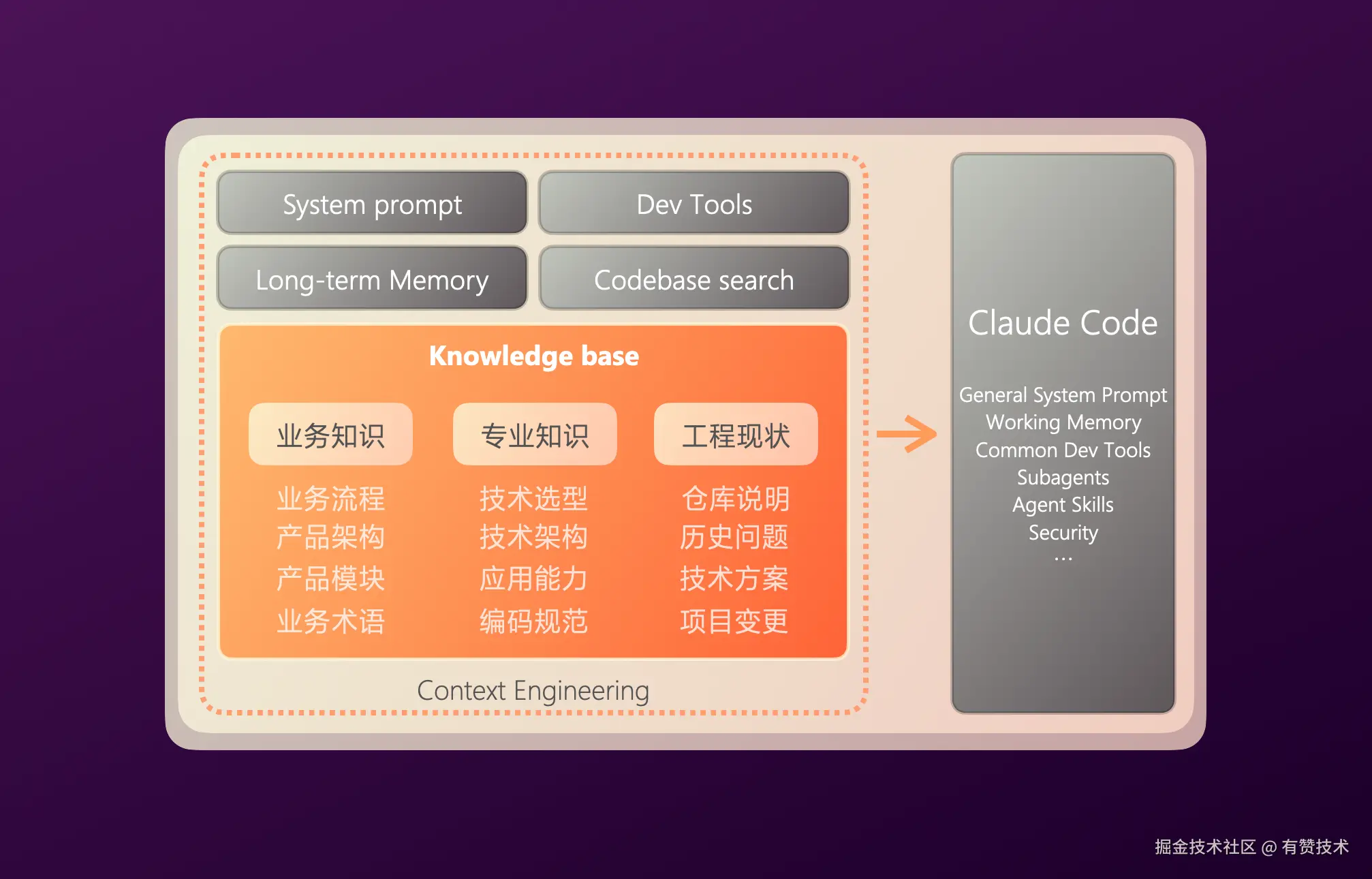 System prompt
Dev Tools
Long-term Memory
Codebase search

Knowledge base

业务知识
业务流程
产品架构
产品模块
业务术语

专业知识
技术选型
技术架构
应用能力
编码规范

工程现状
仓库说明
历史问题
技术方案
项目变更

Context Engineering

Claude Code

General System Prompt
Working Memory
Common Dev Tools
Subagents
Agent Skills
Security
...

掘金技术社区 @ 有赞技术